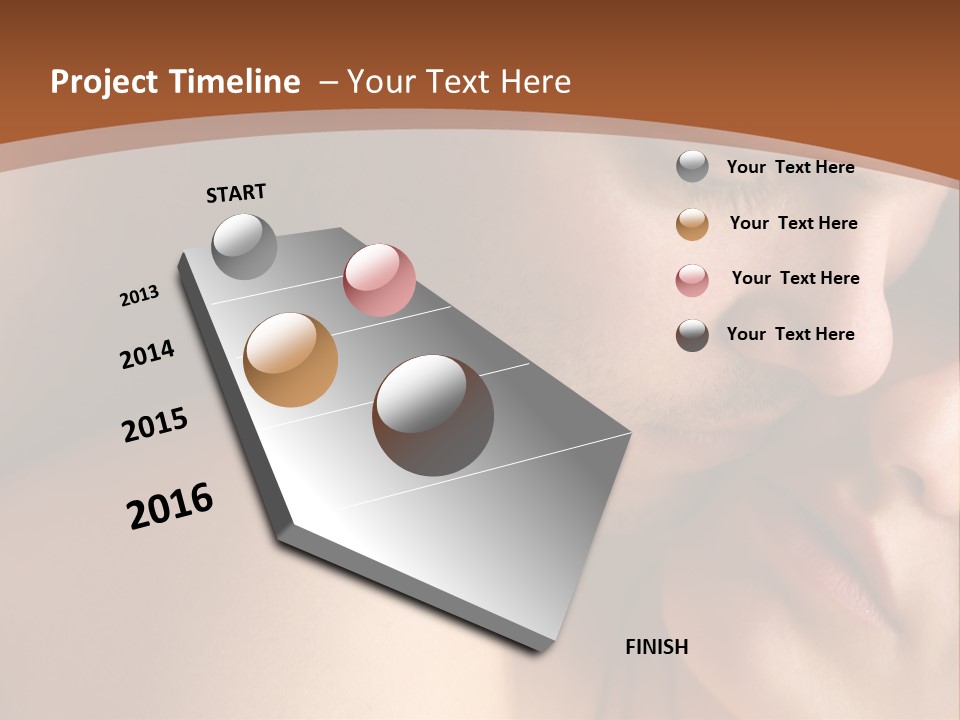 Project Timeline – Your Text Here

START

2013

2014

2015

2016

FINISH

Your Text Here

Your Text Here

Your Text Here

Your Text Here